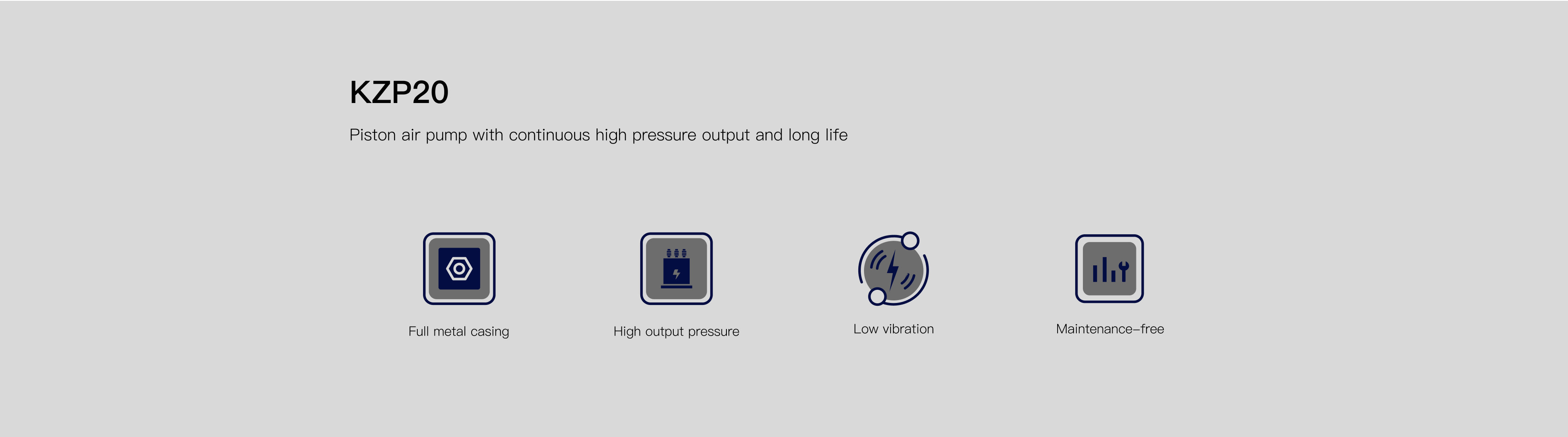 KZP20

Piston air pump with continuous high pressure output and long life

Full metal casing

High output pressure

Low vibration

Maintenance-free